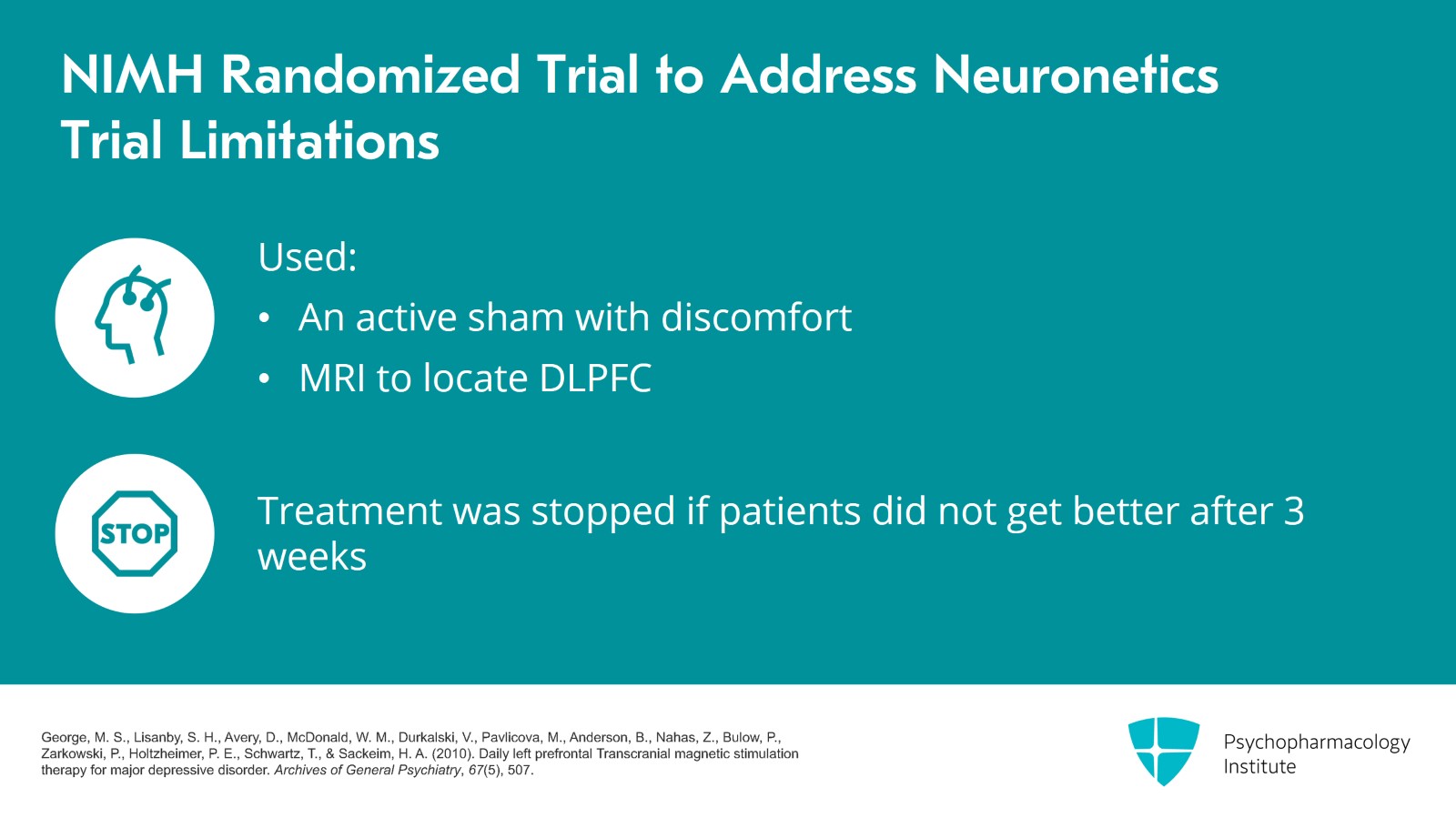 NIMH Randomized Trial to Address Neuronetics Trial Limitations

Used:

• An active sham with discomfort
• MRI to locate DLPFC

STOP

Treatment was stopped if patients did not get better after 3 weeks

George, M. S., Lisanby, S. H., Avery, D., McDonald, W. M., Durkalski, V., Pavlicova, M., Anderson, B., Nahas, Z., Bulow, P., Zarkowski, P., Holtzheimer, P. E., Schwartz, T., & Sackeim, H. A. (2010). Daily left prefrontal Transcranial magnetic stimulation therapy for major depressive disorder. Archives of General Psychiatry, 67(5), 507.

Psychopharmacology Institute